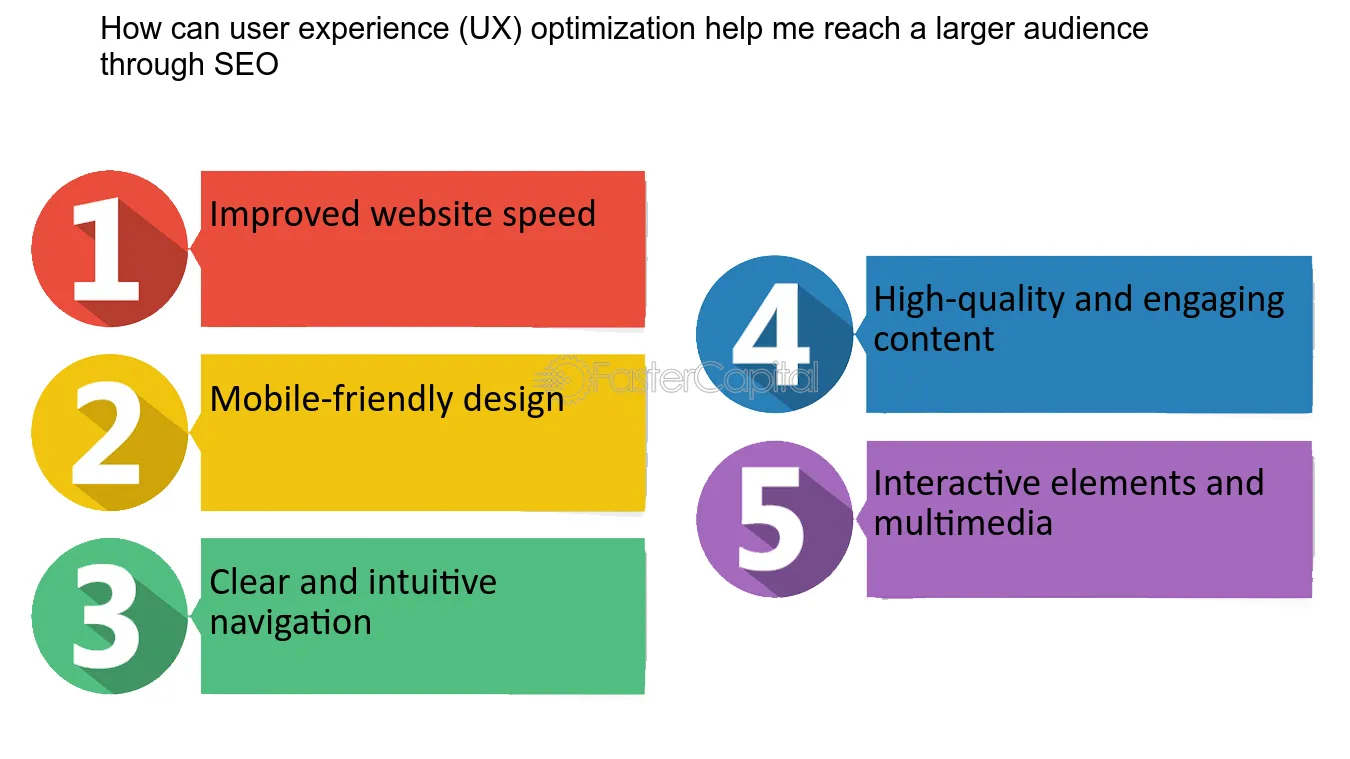 How can user experience (UX) optimization help me reach a larger audience through SEO

1
Improved website speed

2
Mobile-friendly design

3
Clear and intuitive navigation

4
High-quality and engaging content

5
Interactive elements and multimedia

FasterCapital